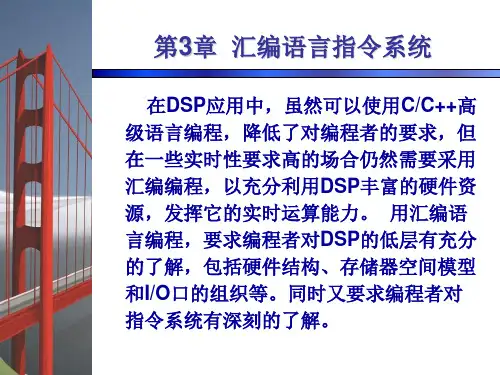 第3章 汇编语言指令系统

在DSP应用中，虽然可以使用C/C++高级语言编程，降低了对编程者的要求，但在一些实时性要求高的场合仍然需要采用汇编编程，以充分利用DSP丰富的硬件资源，发挥它的实时运算能力。 用汇编语言编程，要求编程者对DSP的低层有充分的了解，包括硬件结构、存储器空间模型和I/O口的组织等。同时又要求编程者对指令系统有深刻的了解。